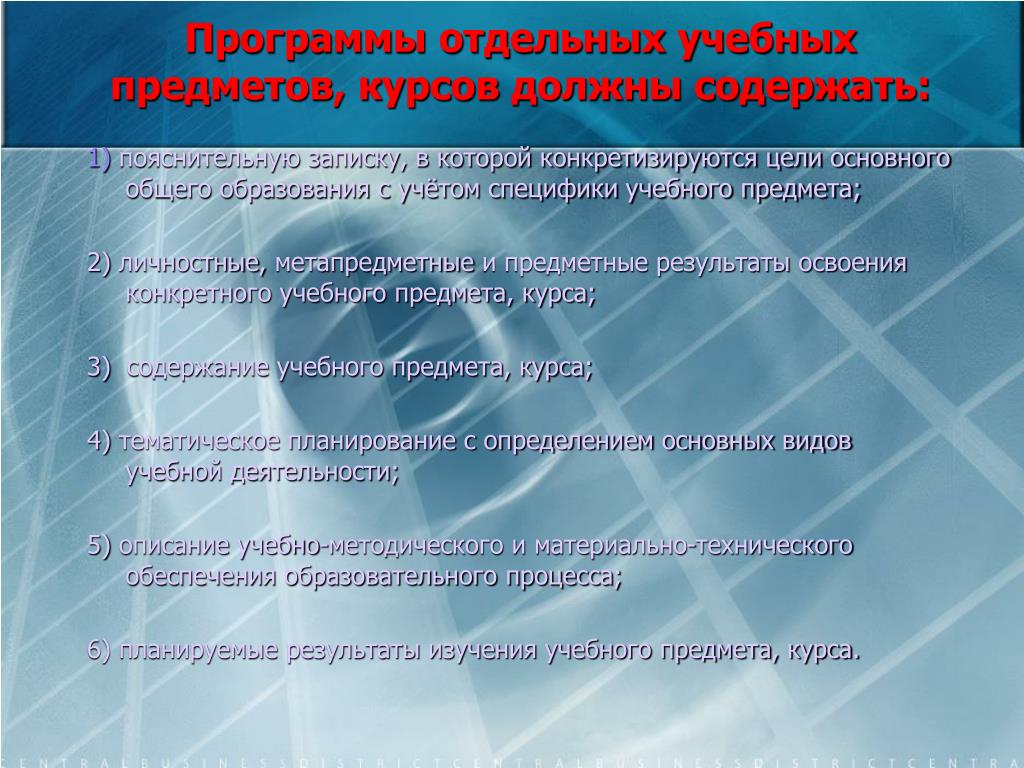 Программы отдельных учебных предметов, курсов должны содержать:

1) пояснительную записку, в которой конкретизируются цели основного общего образования с учётом специфики учебного предмета;

2) личностные, метапредметные и предметные результаты освоения конкретного учебного предмета, курса;

3) содержание учебного предмета, курса;

4) тематическое планирование с определением основных видов учебной деятельности;

5) описание учебно-методического и материально-технического обеспечения образовательного процесса;

6) планируемые результаты изучения учебного предмета, курса.

CENTRALBUSINESSDISTRICTCENTRALBUSINESSDISTRICTCENTRA